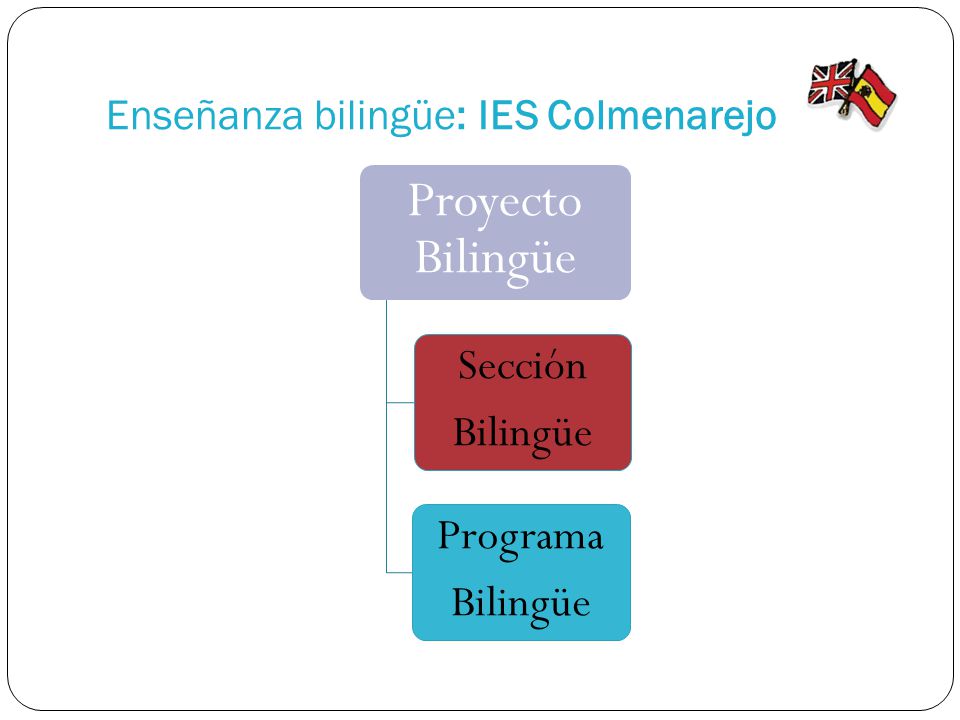 Enseñanza bilingüe: IES Colmenarejo

Proyecto Bilingüe

Sección Bilingüe

Programa Bilingüe